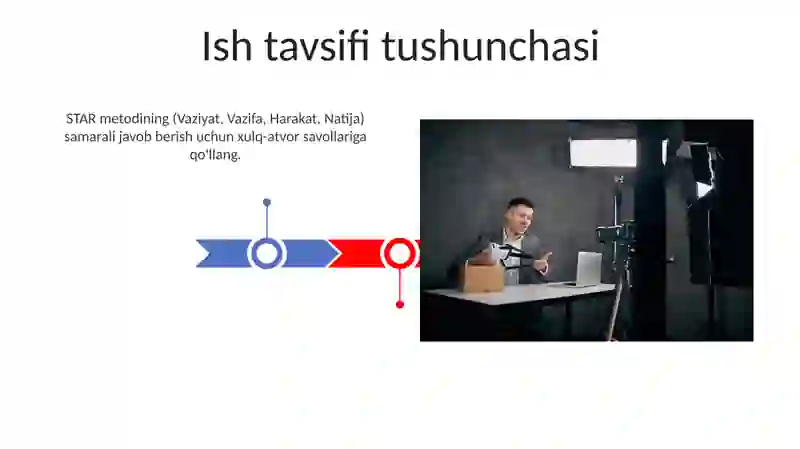 Ish tavsifi tushunchasi

STAR metodining (Vaziyat, Vazifa, Harakat, Natija) samarali javob berish uchun xulq-atvor savollariga qo'llang.